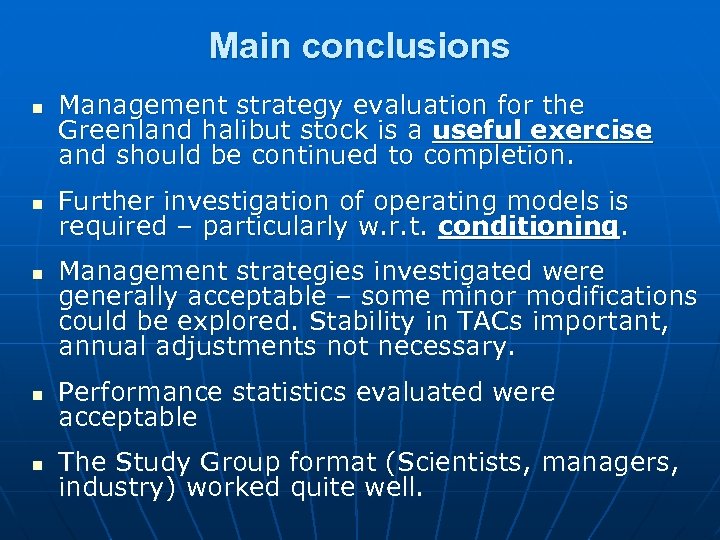 Main conclusions

- Management strategy evaluation for the Greenland halibut stock is a useful exercise and should be continued to completion.

- Further investigation of operating models is required – particularly w.r.t. conditioning.

- Management strategies investigated were generally acceptable – some minor modifications could be explored. Stability in TACs important, annual adjustments not necessary.

- Performance statistics evaluated were acceptable

- The Study Group format (Scientists, managers, industry) worked quite well.